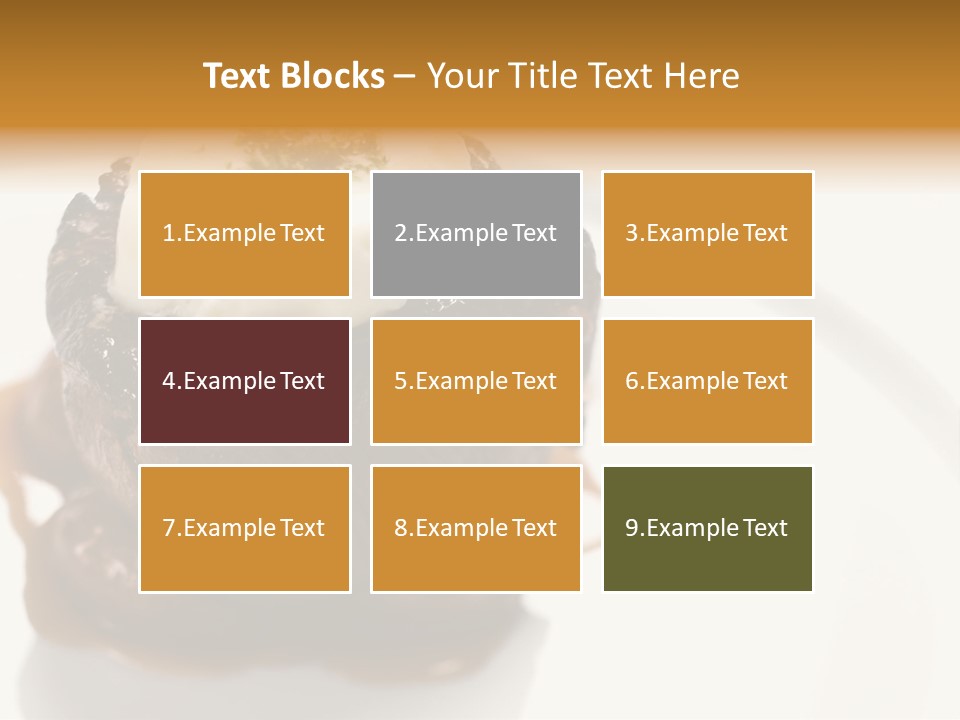 Text Blocks – Your Title Text Here

1.Example Text

2.Example Text

3.Example Text

4.Example Text

5.Example Text

6.Example Text

7.Example Text

8.Example Text

9.Example Text